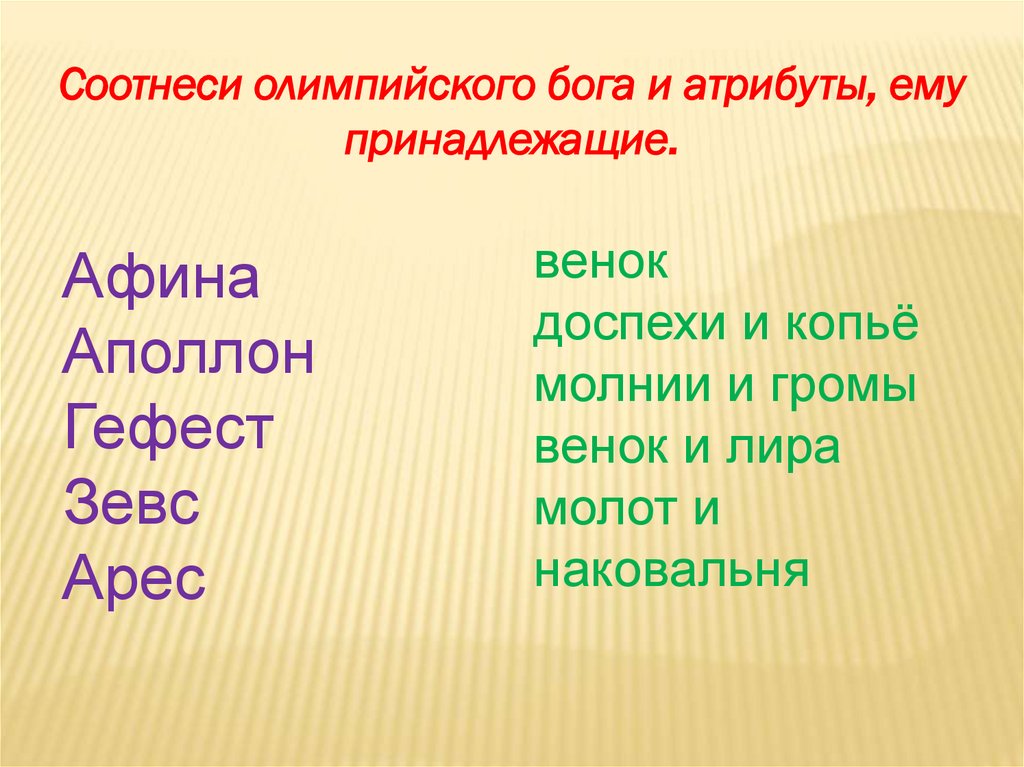 Соотнеси олимпийского бога и атрибуты, ему принадлежащие.

Афина
Аполлон
Гефест
Зевс
Арес

венок
доспехи и копьё
молнии и громы
венок и лира
молот и наковальня